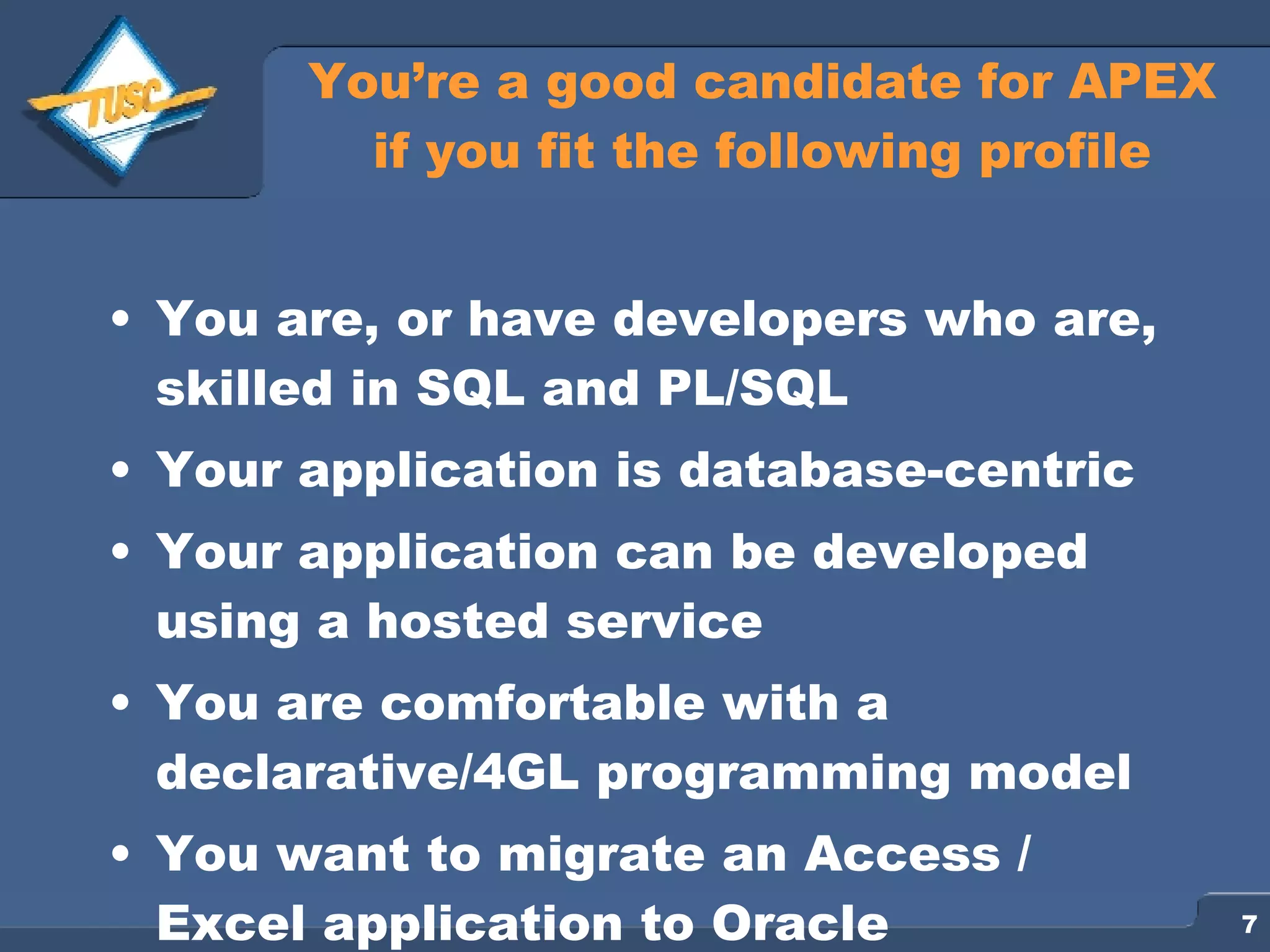 TUSC

You're a good candidate for APEX if you fit the following profile

• You are, or have developers who are, skilled in SQL and PL/SQL
• Your application is database-centric
• Your application can be developed using a hosted service
• You are comfortable with a declarative/4GL programming model
• You want to migrate an Access / Excel application to Oracle

7